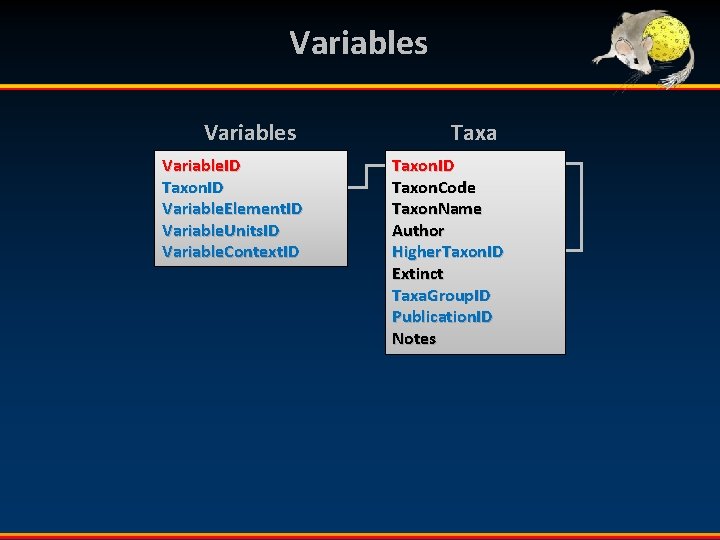 Variables

Variables

VariableID
TaxonID
VariableElementID
VariableUnitsID
VariableContextID

Taxa

TaxonID
TaxonCode
TaxonName
Author
HigherTaxonID
Extinct
TaxaGroupID
PublicationID
Notes